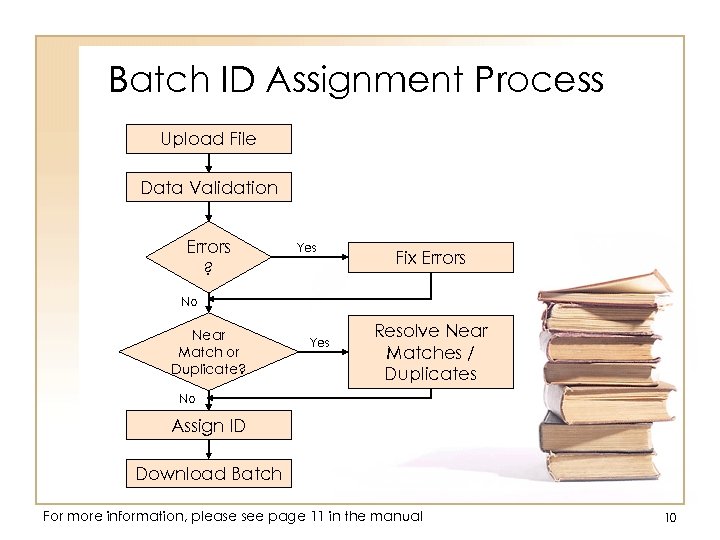 Batch ID Assignment Process

Upload File

Data Validation

Errors ?

Yes

Fix Errors

No

Near Match or Duplicate?

Yes

Resolve Near Matches / Duplicates

No

Assign ID

Download Batch

For more information, please see page 11 in the manual

10